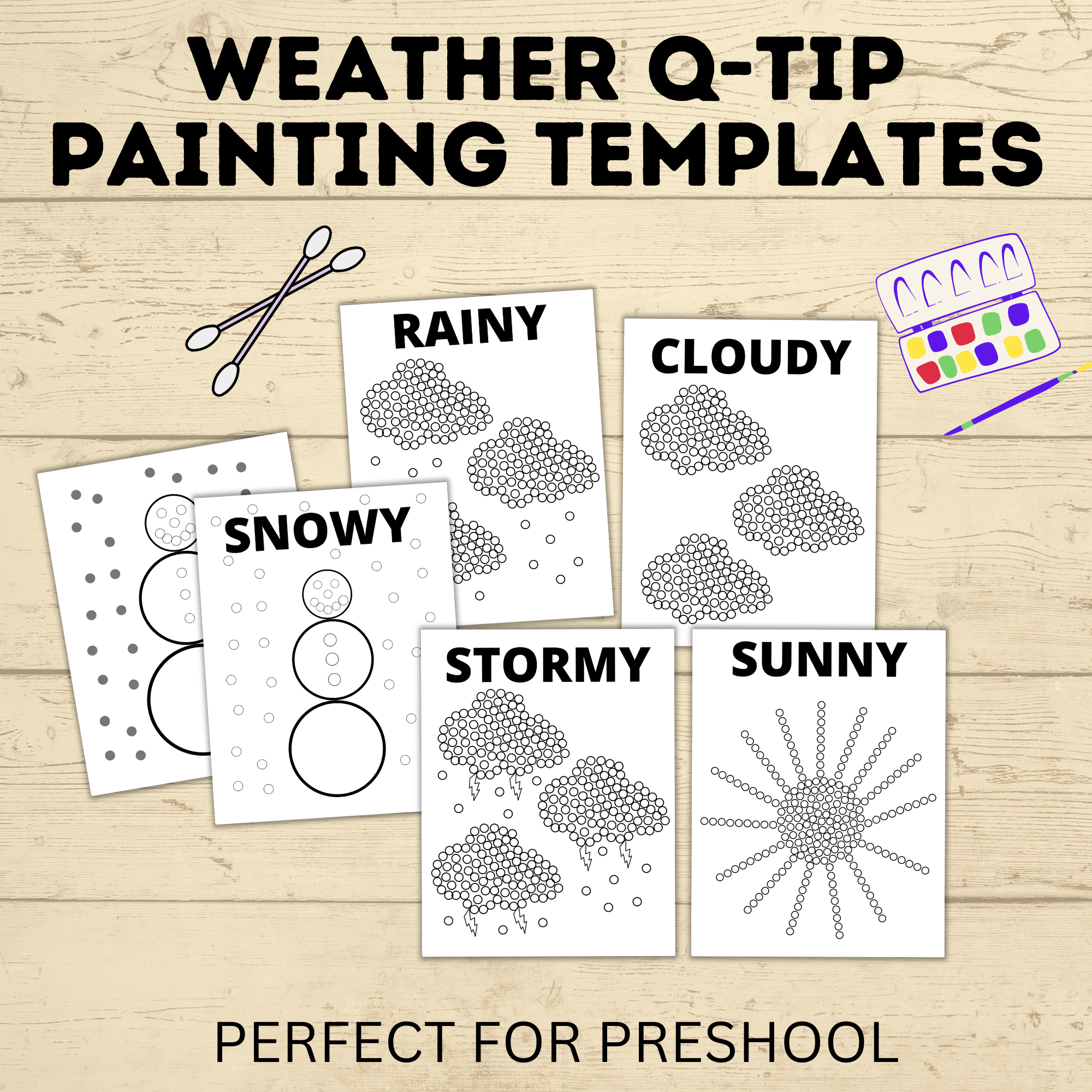 WEATHER Q-TIP PAINTING TEMPLATES

RAINY

CLOUDY

SNOWY

STORMY

SUNNY

PERFECT FOR PRESHOOL